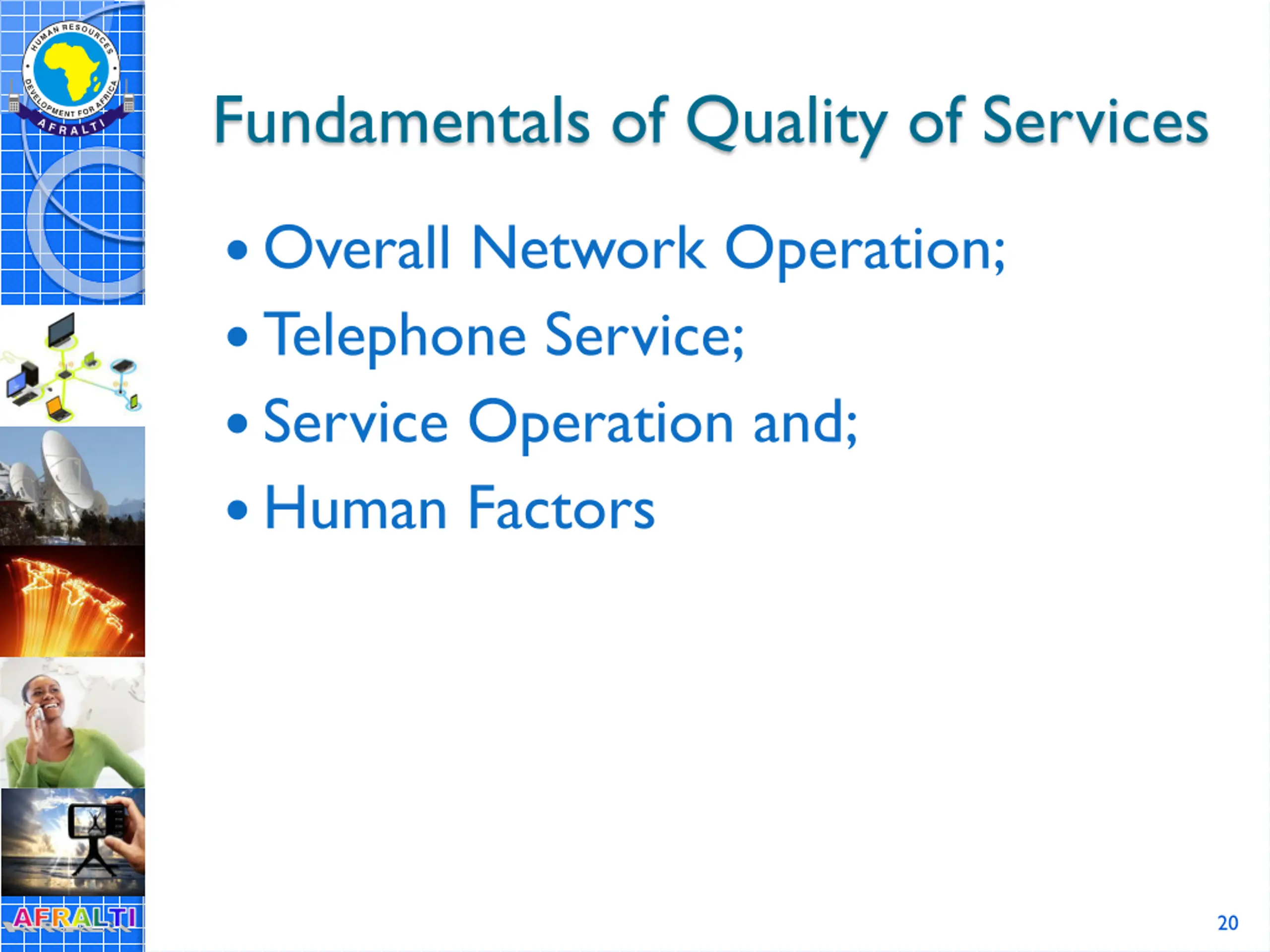 HUMAN RESOURCES DEVELOPMENT FOR AFRICA
AFRALTI

Fundamentals of Quality of Services

• Overall Network Operation;
• Telephone Service;
• Service Operation and;
• Human Factors

AFRALTI

20